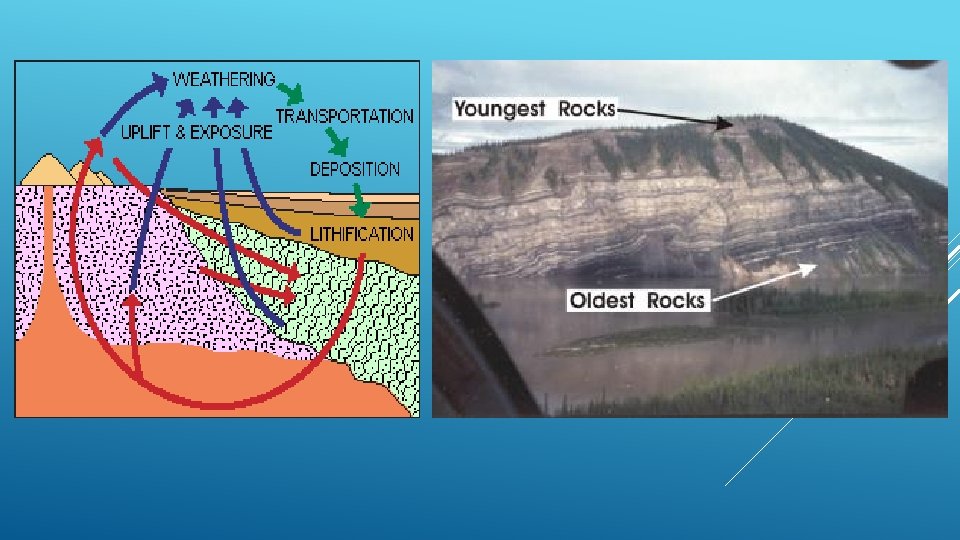 WEATHERING
UPLIFT & EXPOSURE
TRANSPORTATION
DEPOSITION
LITHIFICATION

Youngest Rocks
Oldest Rocks